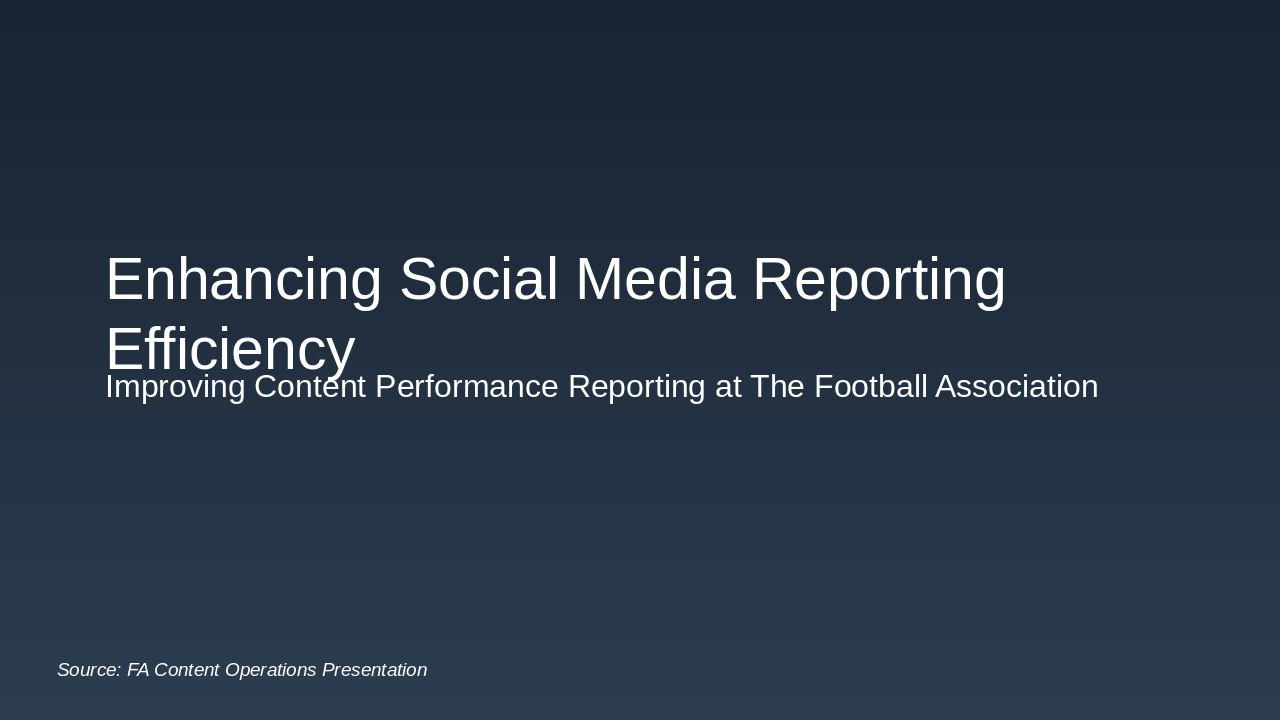 Enhancing Social Media Reporting Efficiency

Improving Content Performance Reporting at The Football Association

Source: FA Content Operations Presentation